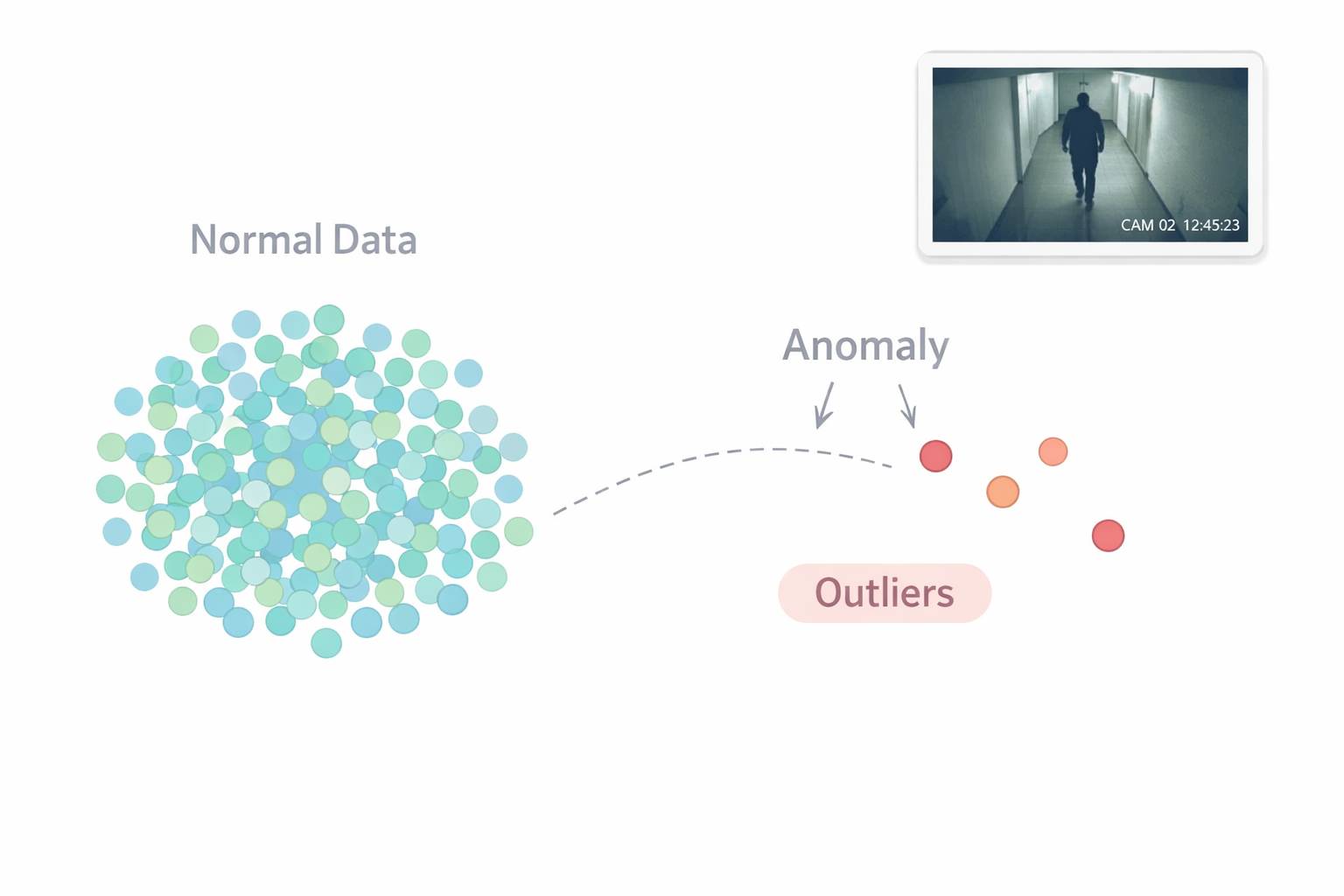 CAM 02 12:45:23

Normal Data

Anomaly

Outliers